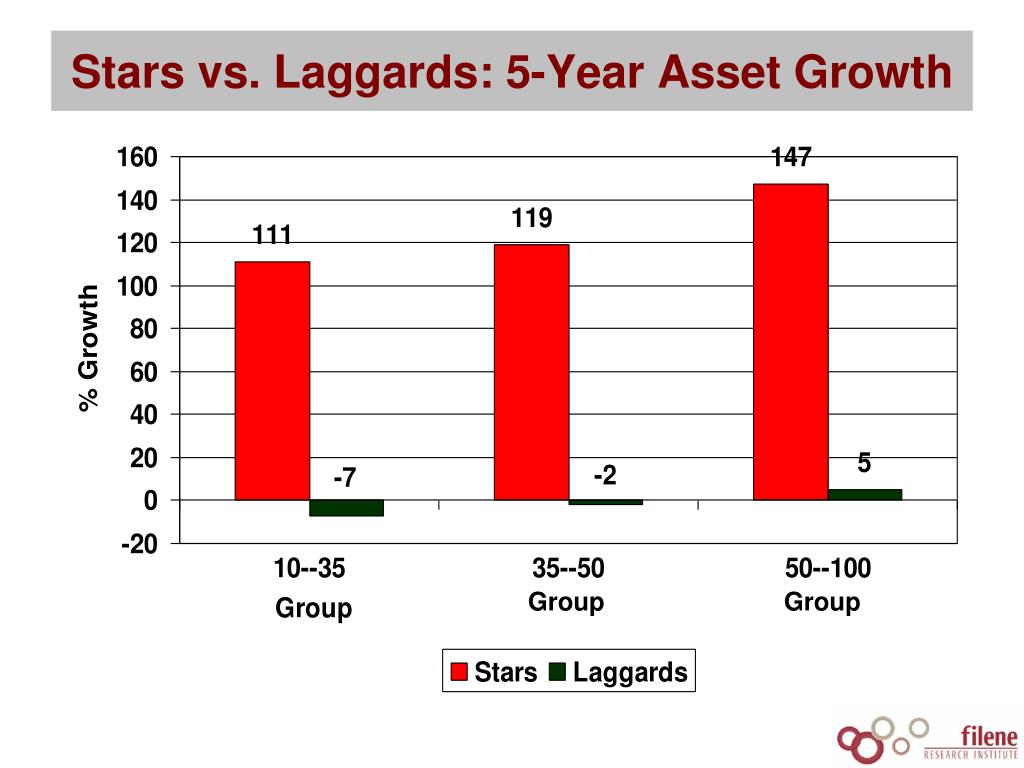 Stars vs. Laggards: 5-Year Asset Growth

% Growth

160
140
120
100
80
60
40
20
0
-20

111
-7
119
-2
147
5

10--35 Group
35--50 Group
50--100 Group

Stars Laggards

filene
RESEARCH INSTITUTE